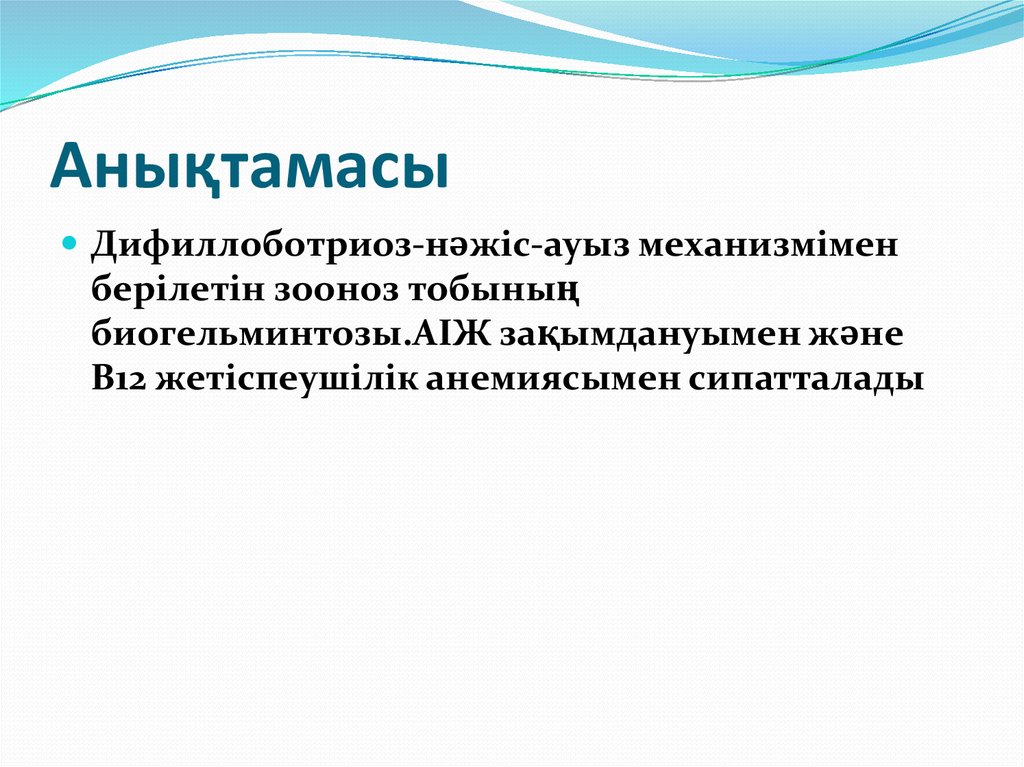 Анықтамасы

Дифиллоботриоз-нәжіс-ауыз механизмімен берілетін зооноз тобының биогельминтозы.АІЖ зақымдануымен және В12 жетіспеушілік анемиясымен сипатталады